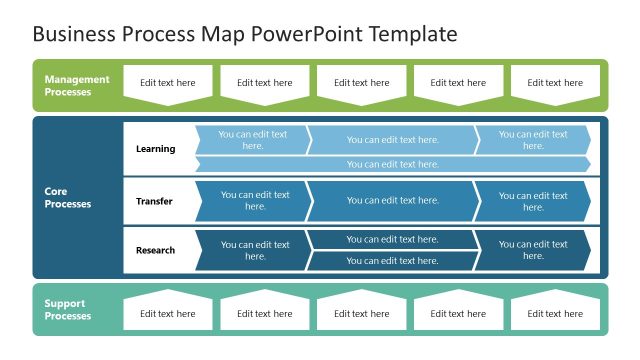 Business Process Map PowerPoint Template

Management Processes

Edit text here

Edit text here

Edit text here

Edit text here

Edit text here

Core Processes

Learning

You can edit text here.

You can edit text here.

You can edit text here.

You can edit text here.

Transfer

You can edit text here.

You can edit text here.

You can edit text here.

Research

You can edit text here.

You can edit text here.

You can edit text here.

You can edit text here.

Support Processes

Edit text here

Edit text here

Edit text here

Edit text here

Edit text here